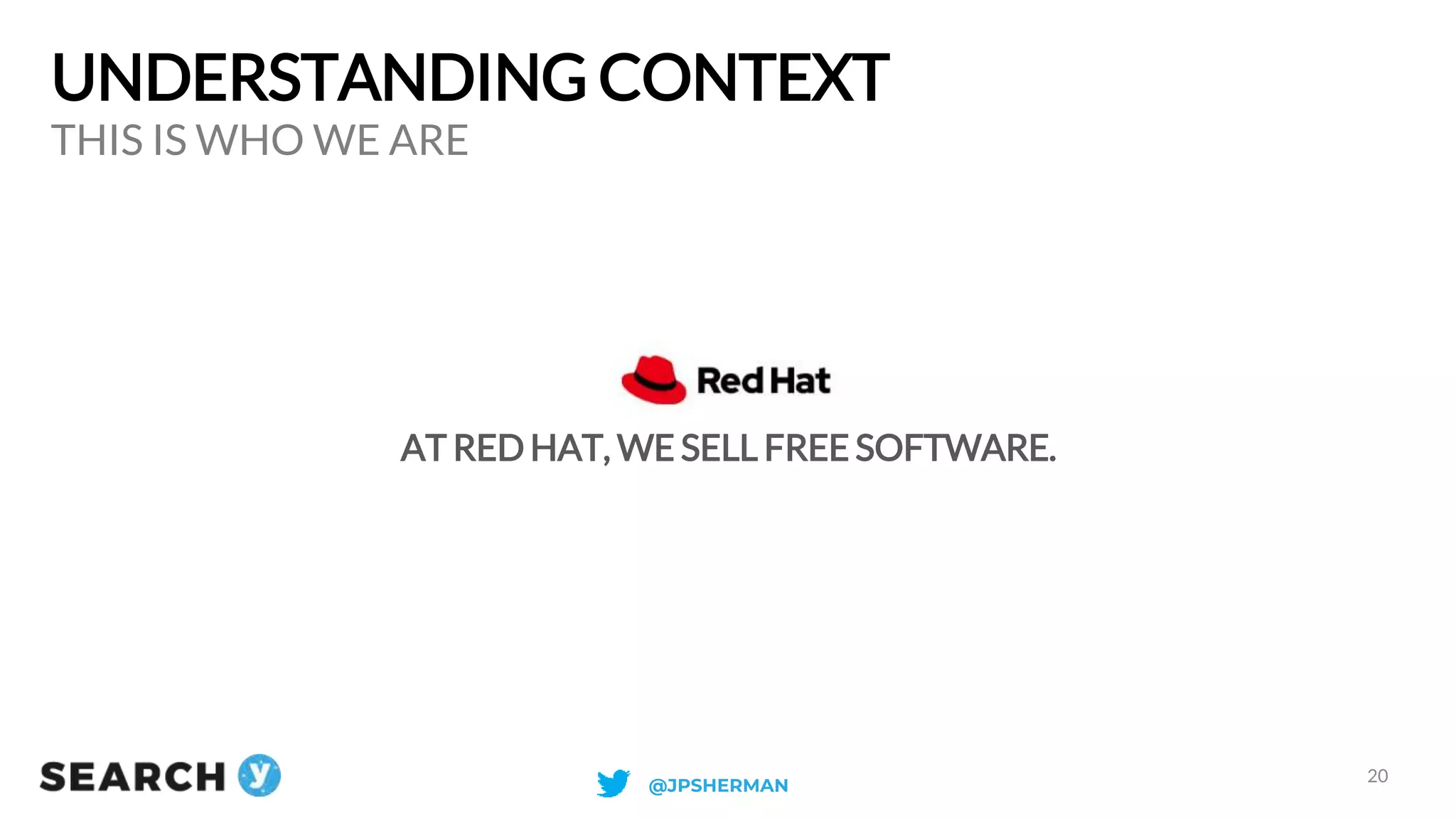 UNDERSTANDING CONTEXT
THIS IS WHO WE ARE

Red Hat

AT RED HAT, WE SELL FREE SOFTWARE.

SEARCH y

@JPSHERMAN

20